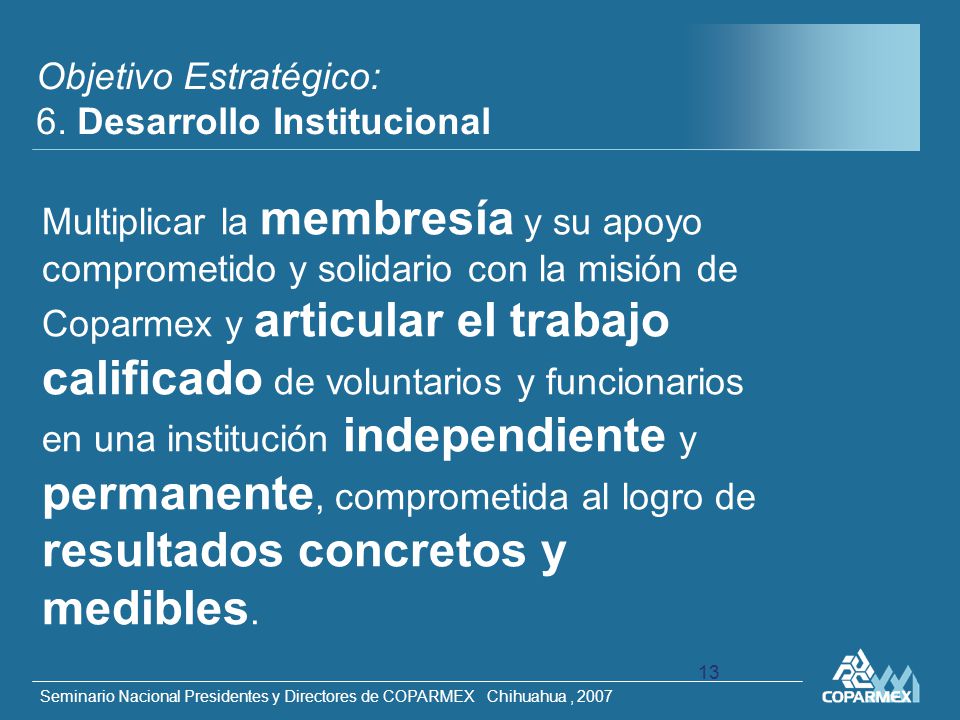 Objetivo Estratégico:
6. Desarrollo Institucional

Multiplicar la membresía y su apoyo comprometido y solidario con la misión de Coparmex y articular el trabajo calificado de voluntarios y funcionarios en una institución independiente y permanente, comprometida al logro de resultados concretos y medibles.

13

Seminario Nacional Presidentes y Directores de COPARMEX Chihuahua , 2007

COPARMEX